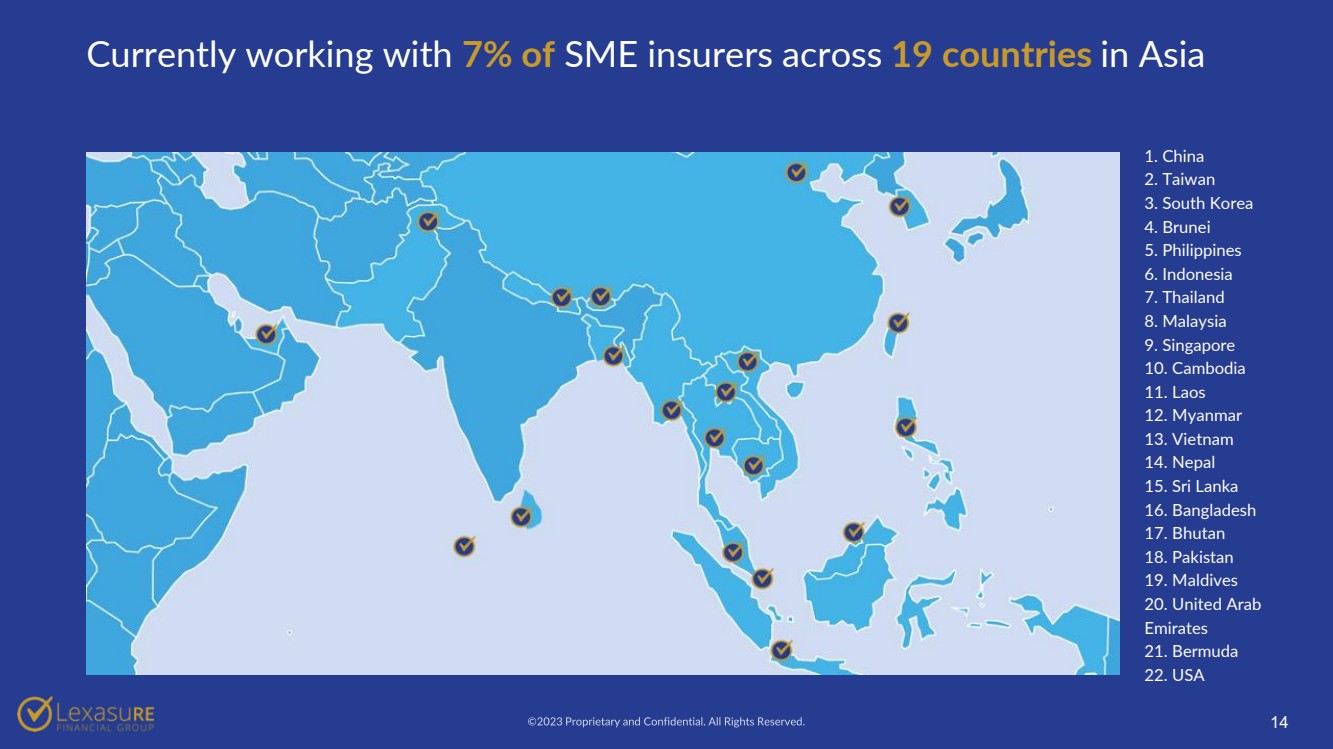 Currently working with 7% of SME insurers across 19 countries in Asia

1. China
2. Taiwan
3. South Korea
4. Brunei
5. Philippines
6. Indonesia
7. Thailand
8. Malaysia
9. Singapore
10. Cambodia
11. Laos
12. Myanmar
13. Vietnam
14. Nepal
15. Sri Lanka
16. Bangladesh
17. Bhutan
18. Pakistan
19. Maldives
20. United Arab Emirates
21. Bermuda
22. USA

LexasuRE FINANCIAL GROUP

©2023 Proprietary and Confidential. All Rights Reserved.

14